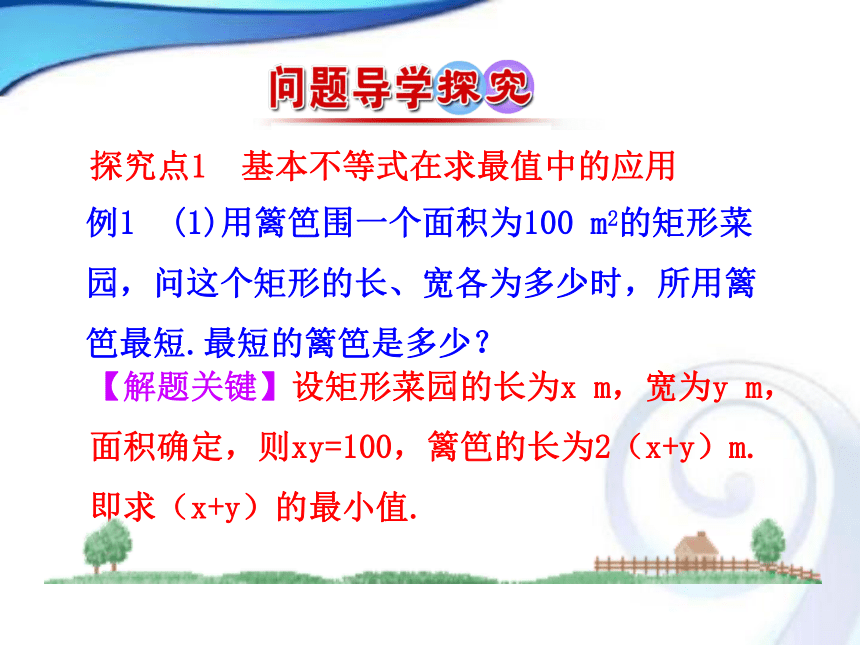 问题导学探究

探究点1　基本不等式在求最值中的应用

例1　(1)用篱笆围一个面积为100 $m^2$的矩形菜园，问这个矩形的长、宽各为多少时，所用篱笆最短.最短的篱笆是多少？

【解题关键】设矩形菜园的长为x m，宽为y m，面积确定，则xy=100，篱笆的长为2（x+y）m.即求（x+y）的最小值.